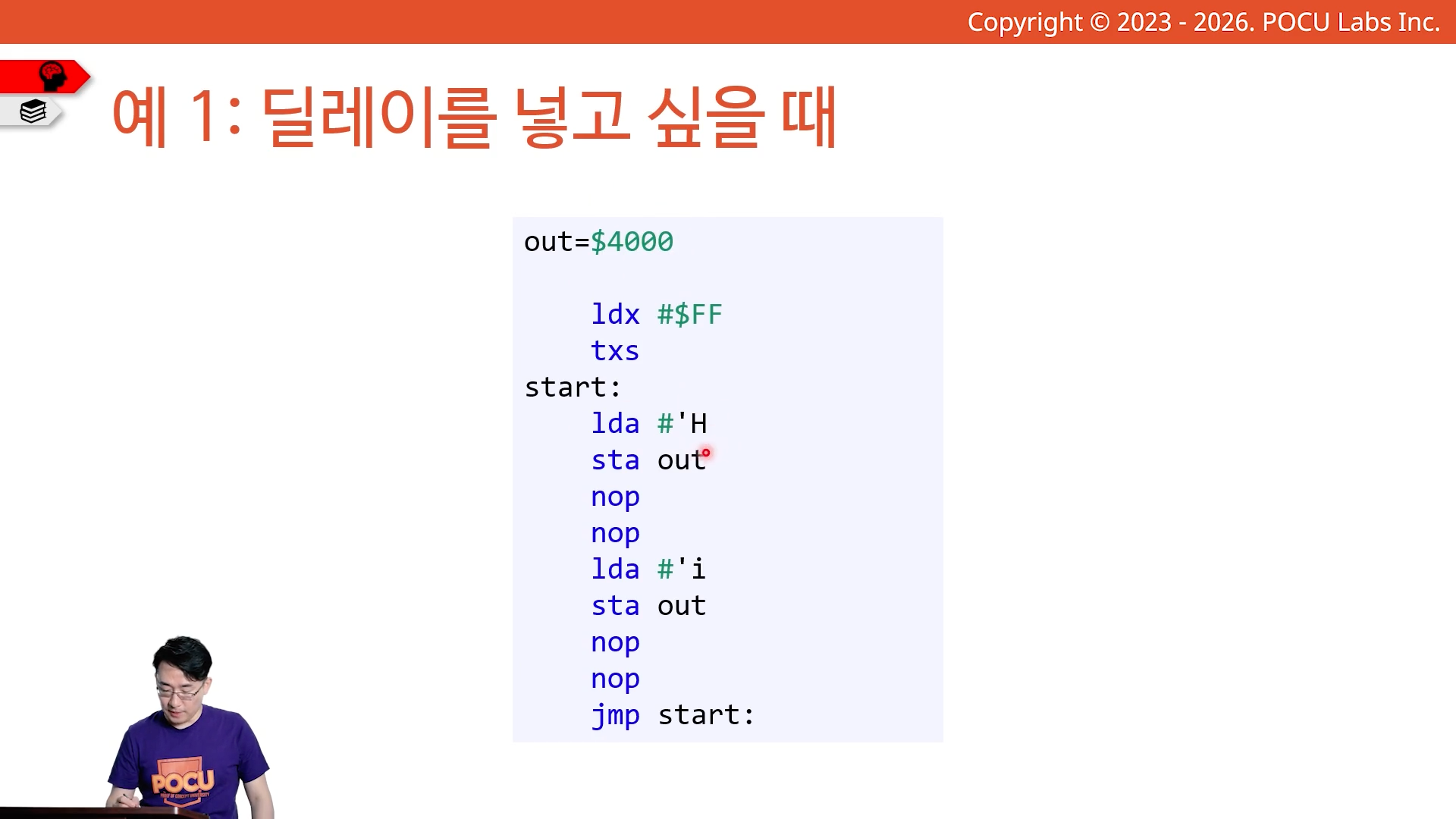 Copyright © 2023 - 2026. POCU Labs Inc.

예 1: 딜레이를 넣고 싶을 때

out=$4000

    ldx #$FF
    txs
start:
    lda #'H
    sta out
    nop
    nop
    lda #'i
    sta out
    nop
    nop
    jmp start:

POCU